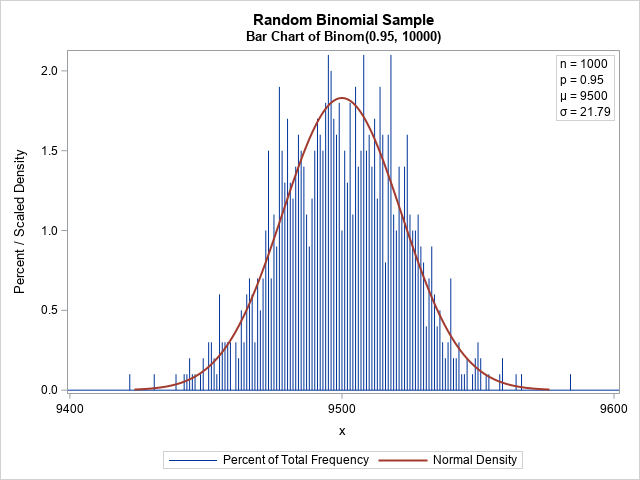 Random Binomial Sample
Bar Chart of Binom(0.95, 10000)

n = 1000
p = 0.95
μ = 9500
σ = 21.79

Percent / Scaled Density

2.0
1.5
1.0
0.5
0.0

9400
9500
9600

x

Percent of Total Frequency
Normal Density